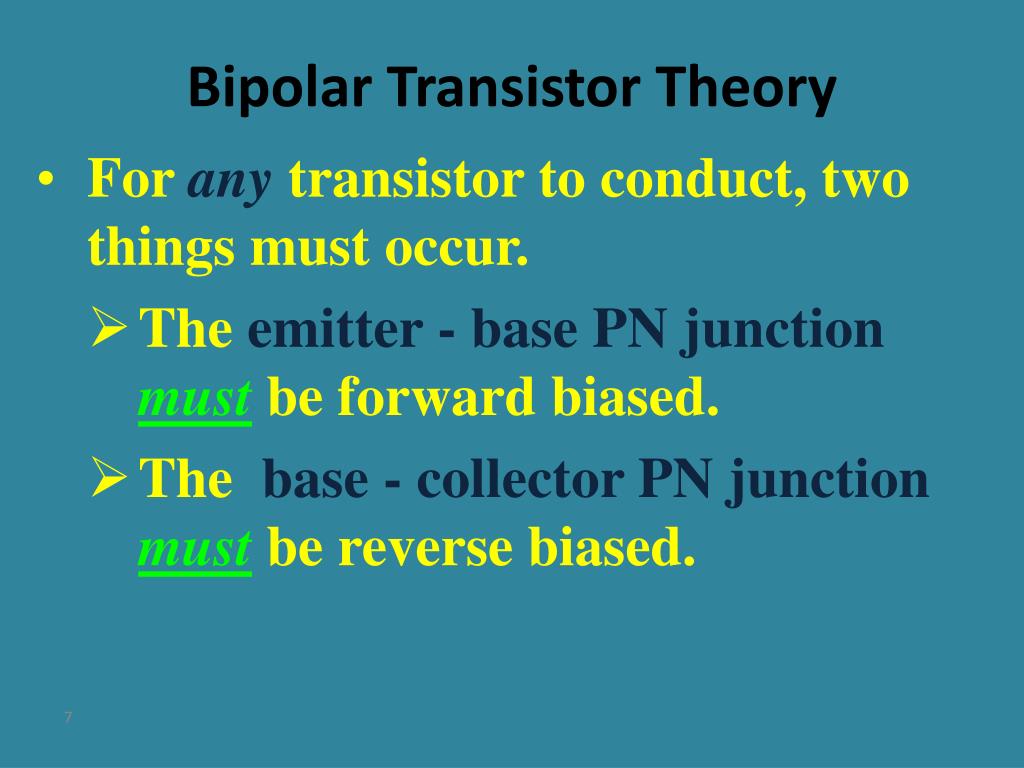 Bipolar Transistor Theory

• For any transistor to conduct, two things must occur.

➢ The emitter - base PN junction must be forward biased.

➢ The base - collector PN junction must be reverse biased.

7